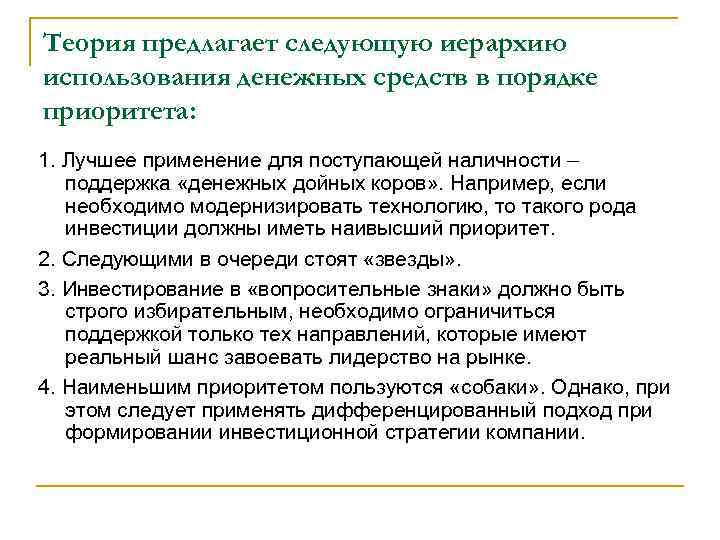 Теория предлагает следующую иерархию использования денежных средств в порядке приоритета:

1. Лучшее применение для поступающей наличности – поддержка «денежных дойных коров». Например, если необходимо модернизировать технологию, то такого рода инвестиции должны иметь наивысший приоритет.

2. Следующими в очереди стоят «звезды».

3. Инвестирование в «вопросительные знаки» должно быть строго избирательным, необходимо ограничиться поддержкой только тех направлений, которые имеют реальный шанс завоевать лидерство на рынке.

4. Наименьшим приоритетом пользуются «собаки». Однако, при этом следует применять дифференцированный подход при формировании инвестиционной стратегии компании.